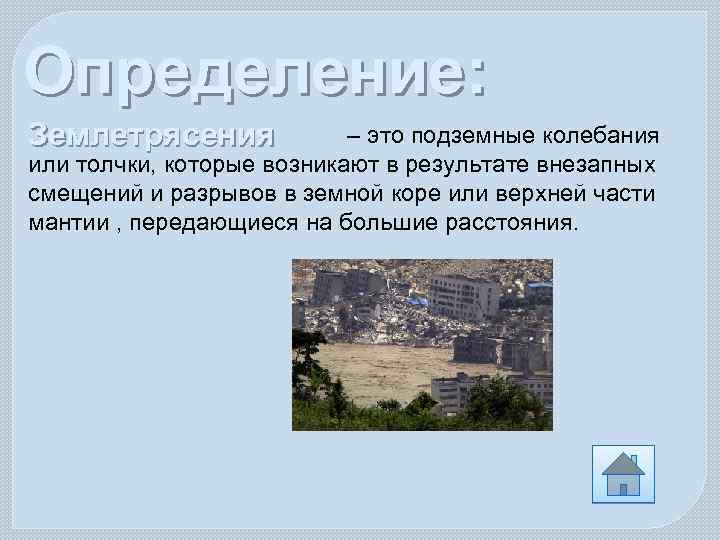 Определение:

Землетрясения – это подземные колебания или толчки, которые возникают в результате внезапных смещений и разрывов в земной коре или верхней части мантии , передающиеся на большие расстояния.